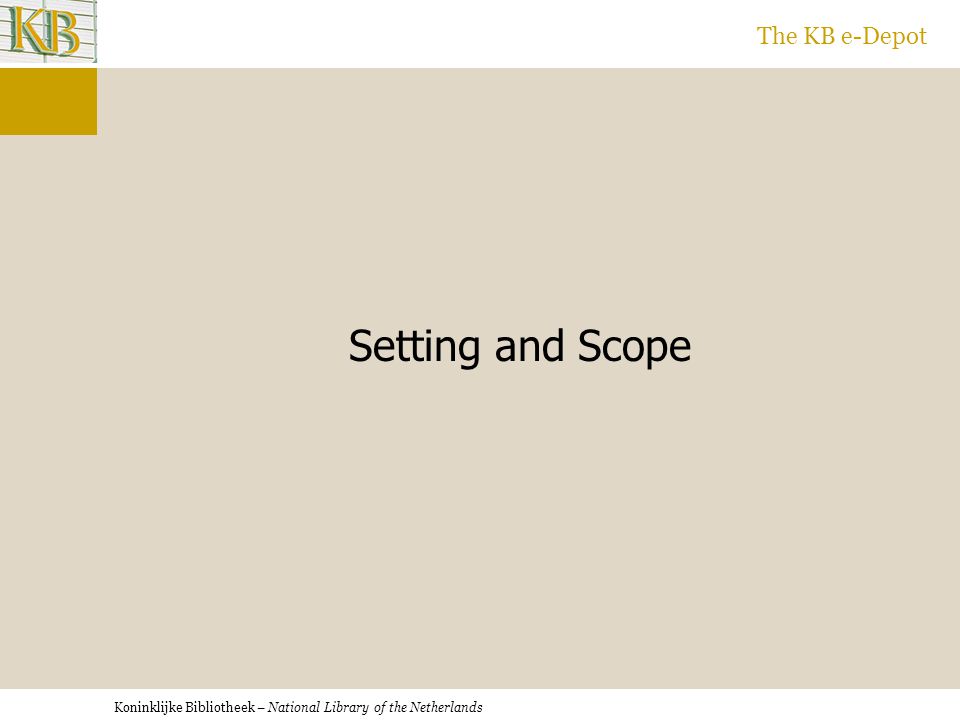 KB

The KB e-Depot

Setting and Scope

Koninklijke Bibliotheek – National Library of the Netherlands